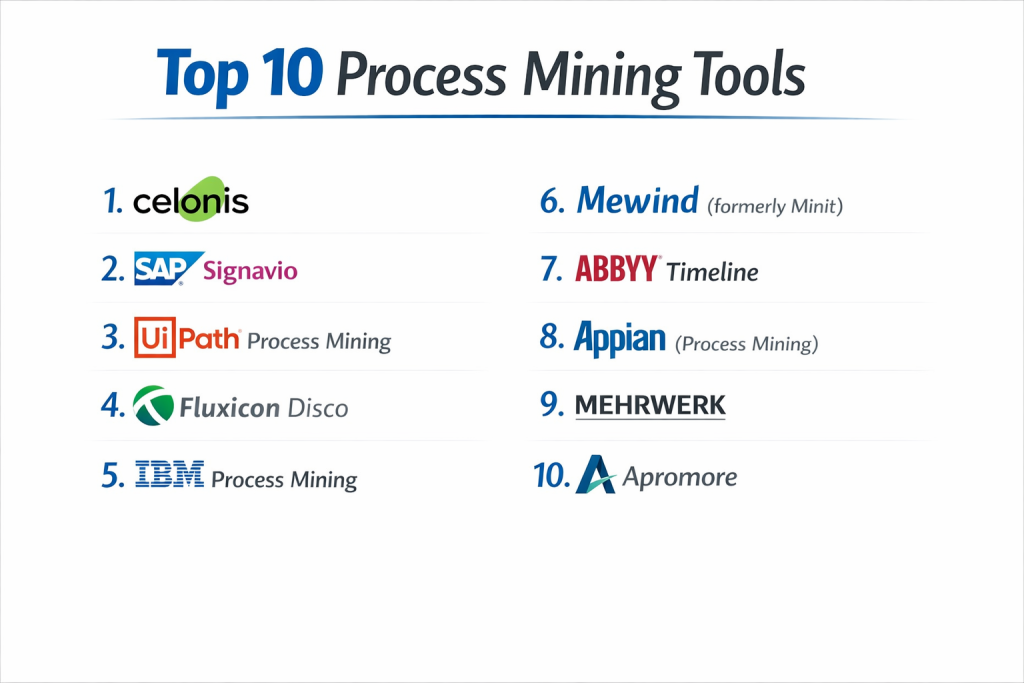 Top 10 Process Mining Tools

1. celonis

2. SAP Signavio

3. UiPath Process Mining

4. Fluxicon Disco

5. IBM Process Mining

6. Mewind (formerly Minit)

7. ABBYY Timeline

8. Appian (Process Mining)

9. MEHRWERK

10. Apromore